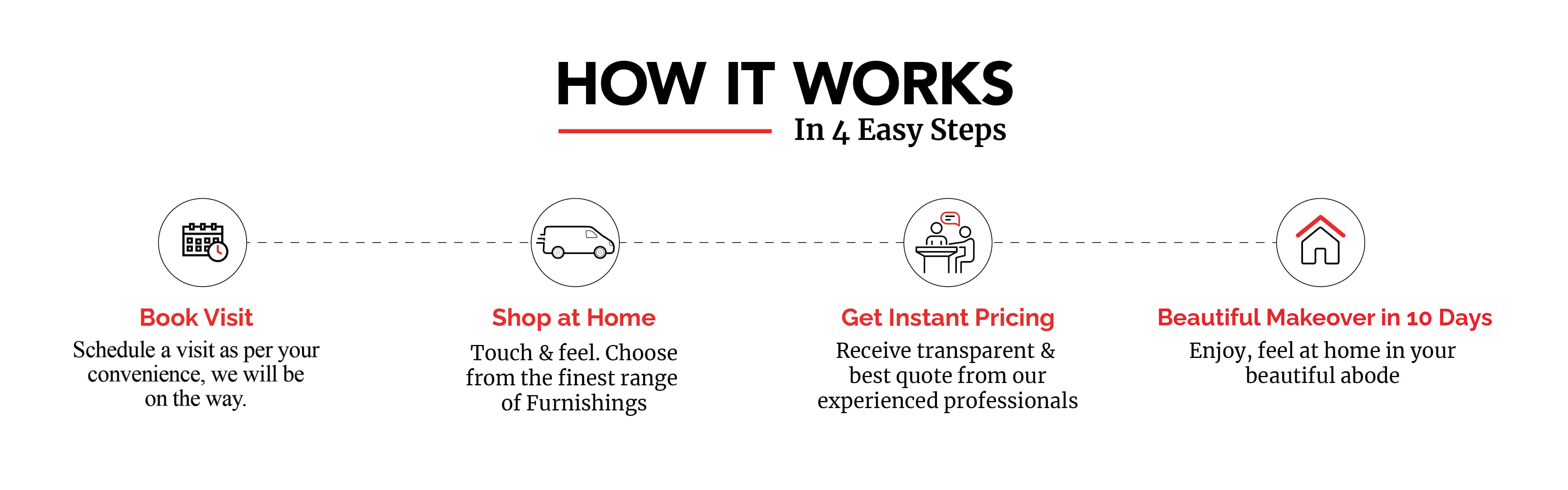 HOW IT WORKS

In 4 Easy Steps

Book Visit

Schedule a visit as per your convenience, we will be on the way.

Shop at Home

Touch & feel. Choose from the finest range of Furnishings

Get Instant Pricing

Receive transparent & best quote from our experienced professionals

Beautiful Makeover in 10 Days

Enjoy, feel at home in your beautiful abode